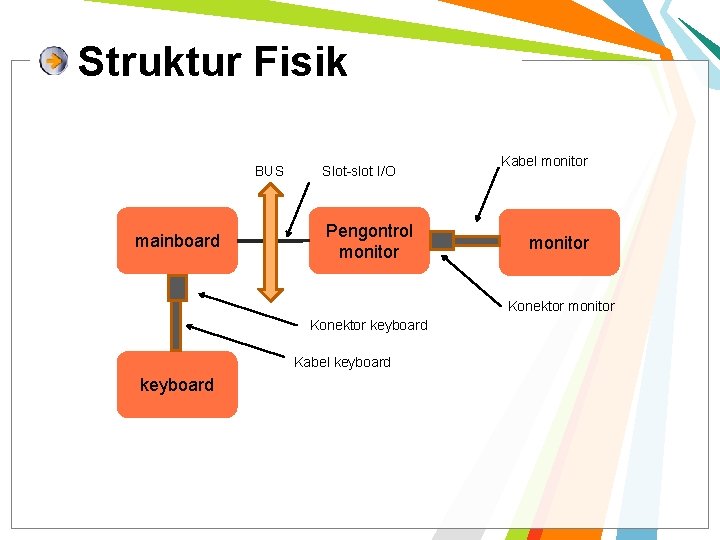 Struktur Fisik

BUS

Slot-slot I/O

Kabel monitor

mainboard

Pengontrol monitor

monitor

Konektor monitor

Konektor keyboard

Kabel keyboard

keyboard